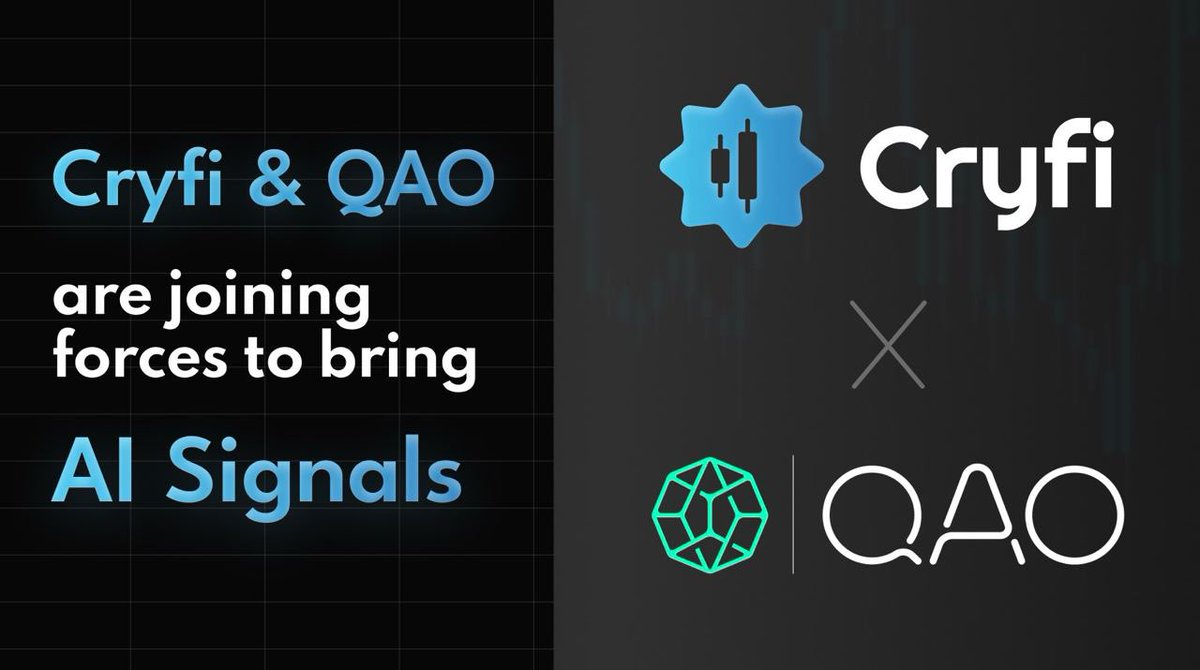 Cryfi & QAO

are joining forces to bring

AI Signals

Cryfi

X

QAO